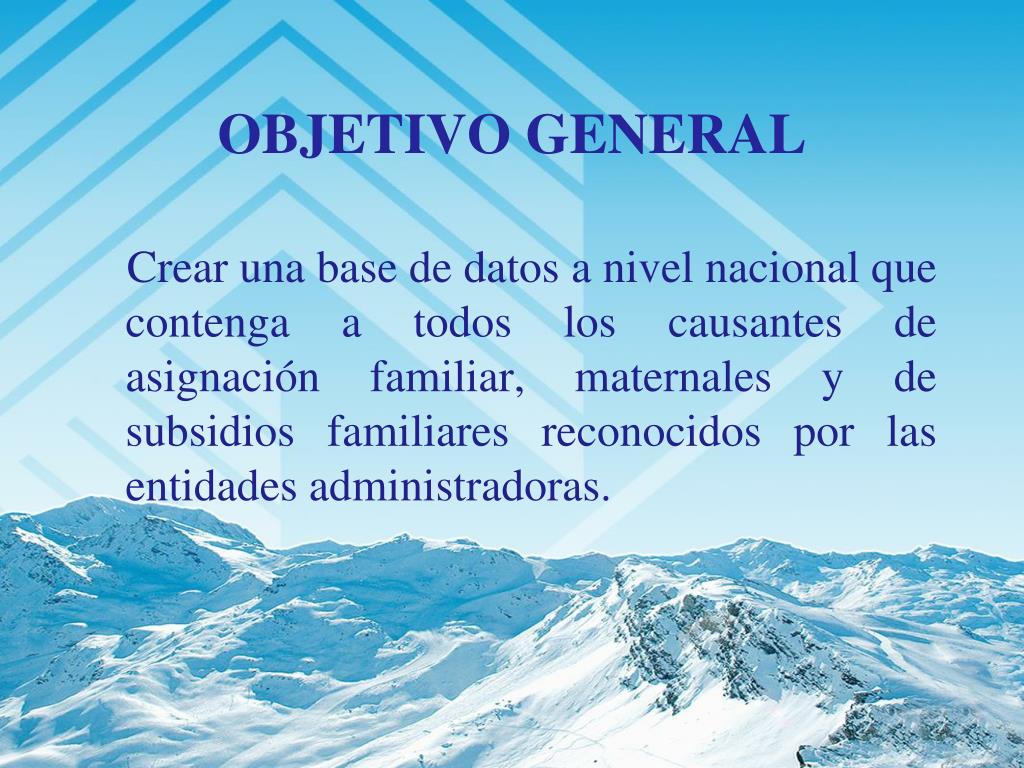 OBJETIVO GENERAL

Crear una base de datos a nivel nacional que contenga a todos los causantes de asignación familiar, maternales y de subsidios familiares reconocidos por las entidades administradoras.